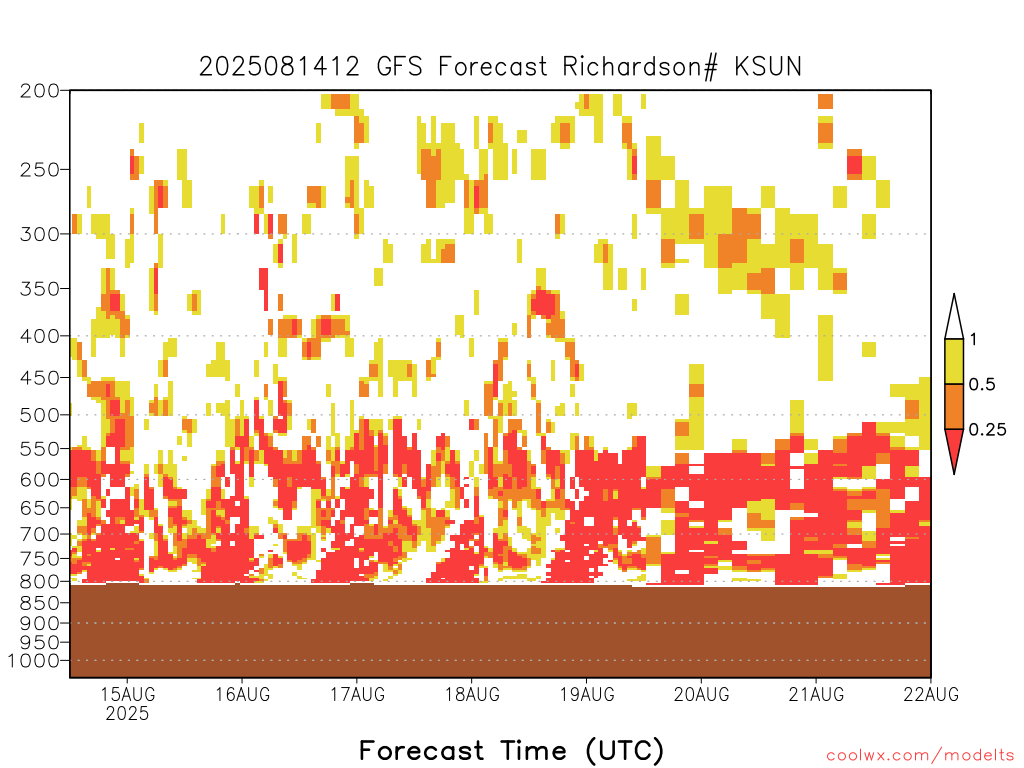 2025081412 GFS Forecast Richardson# KSUN

200
250
300
350
400
450
500
550
600
650
700
750
800
850
900
950
1000

1
0.5
0.25

15AUG
2025
16AUG
17AUG
18AUG
19AUG
20AUG
21AUG
22AUG

Forecast Time (UTC)

coolwx.com/modelts